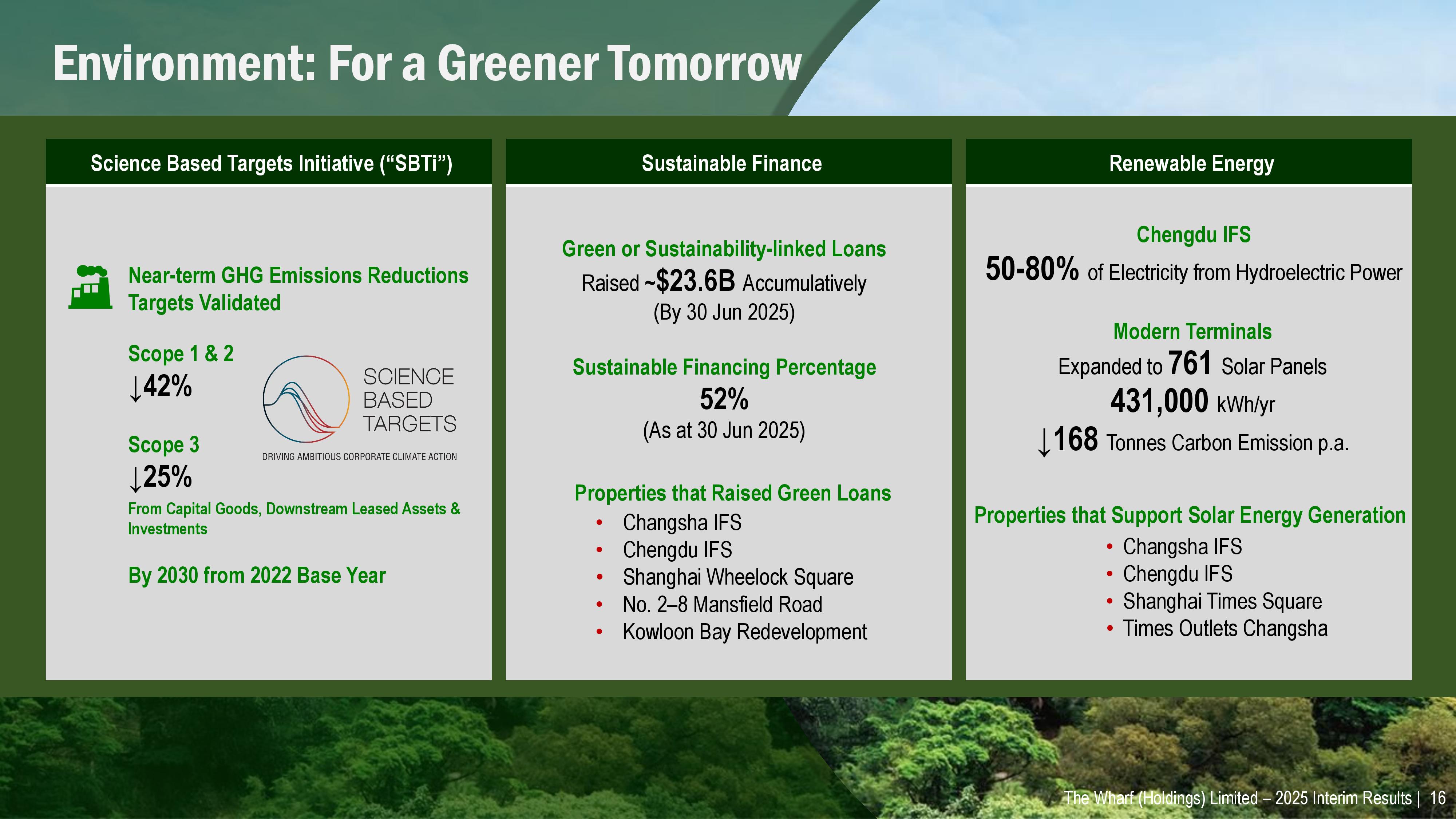 Environment: For a Greener Tomorrow

Science Based Targets Initiative (“SBTi”)

Near-term GHG Emissions Reductions Targets Validated

Scope 1 & 2
↓42%

SCIENCE BASED TARGETS
DRIVING AMBITIOUS CORPORATE CLIMATE ACTION

Scope 3
↓25%
From Capital Goods, Downstream Leased Assets & Investments

By 2030 from 2022 Base Year

Sustainable Finance

Green or Sustainability-linked Loans
Raised ~$23.6B Accumulatively
(By 30 Jun 2025)

Sustainable Financing Percentage
52%
(As at 30 Jun 2025)

Properties that Raised Green Loans
• Changsha IFS
• Chengdu IFS
• Shanghai Wheelock Square
• No. 2–8 Mansfield Road
• Kowloon Bay Redevelopment

Renewable Energy

Chengdu IFS
50-80% of Electricity from Hydroelectric Power

Modern Terminals
Expanded to 761 Solar Panels
431,000 kWh/yr
↓168 Tonnes Carbon Emission p.a.

Properties that Support Solar Energy Generation
• Changsha IFS
• Chengdu IFS
• Shanghai Times Square
• Times Outlets Changsha

The Wharf (Holdings) Limited – 2025 Interim Results | 16